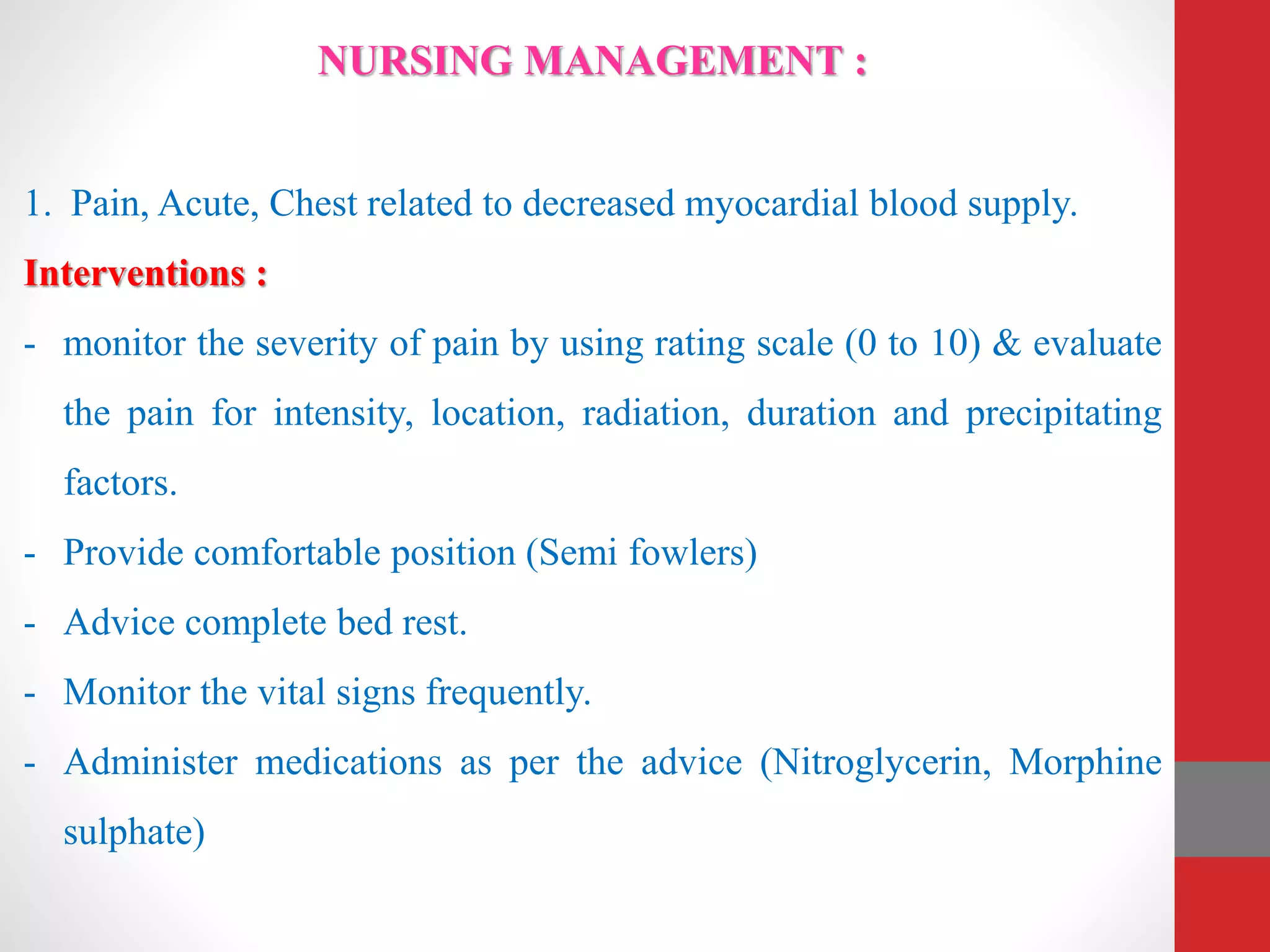 NURSING MANAGEMENT :

1. Pain, Acute, Chest related to decreased myocardial blood supply.

Interventions :

- monitor the severity of pain by using rating scale (0 to 10) & evaluate the pain for intensity, location, radiation, duration and precipitating factors.
- Provide comfortable position (Semi fowlers)
- Advice complete bed rest.
- Monitor the vital signs frequently.
- Administer medications as per the advice (Nitroglycerin, Morphine sulphate)